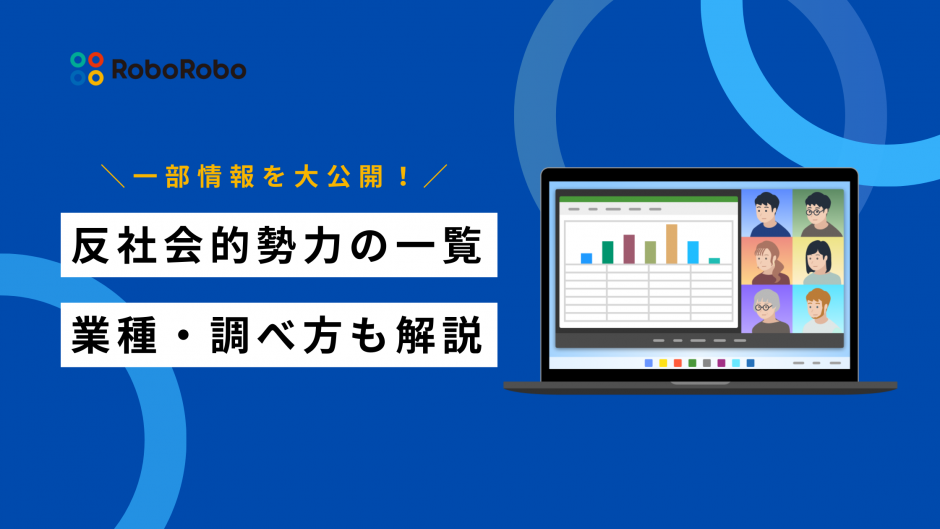 RoboRobo

＼一部情報を大公開！／

反社会的勢力の一覧

業種・調べ方も解説